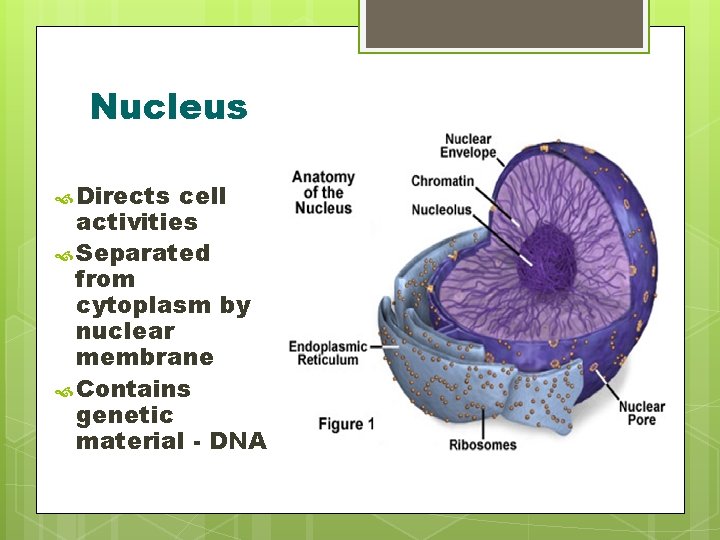 Nucleus

Directs cell activities

Separated from cytoplasm by nuclear membrane

Contains genetic material - DNA

Anatomy of the Nucleus

Nuclear Envelope

Chromatin

Nucleolus

Endoplasmic Reticulum

Nuclear Pore

Ribosomes

Figure 1